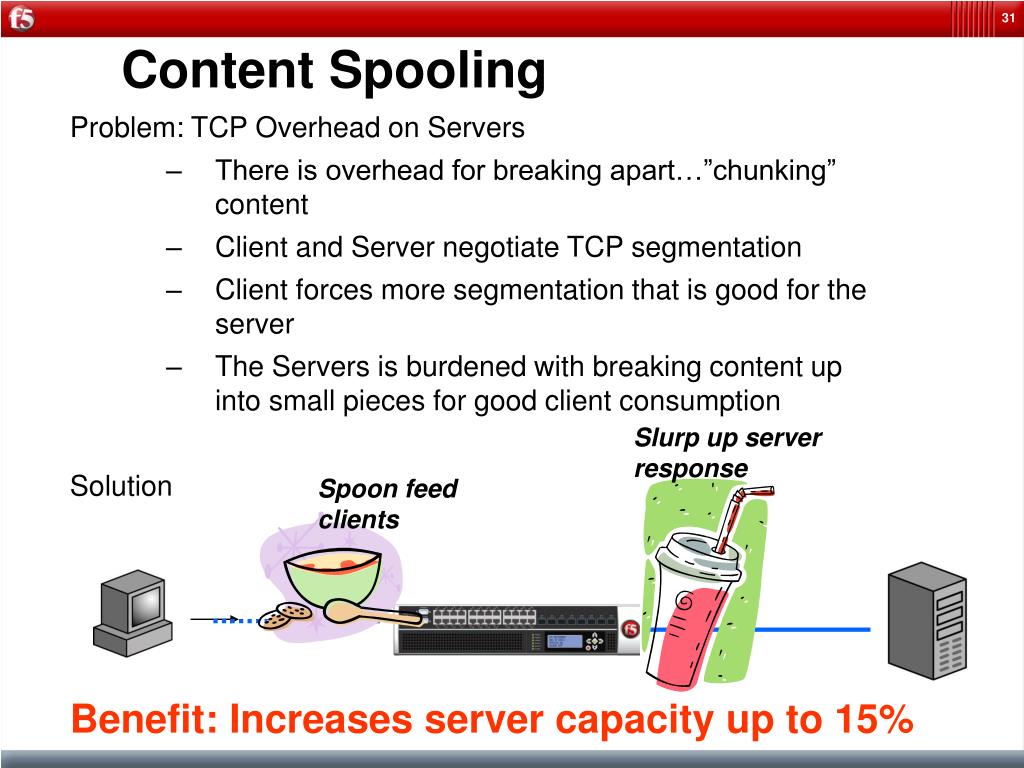 f5

31

Content Spooling

Problem: TCP Overhead on Servers

– There is overhead for breaking apart…”chunking” content

– Client and Server negotiate TCP segmentation

– Client forces more segmentation that is good for the server

– The Servers is burdened with breaking content up into small pieces for good client consumption

Solution

Spoon feed clients

Slurp up server response

f5

Benefit: Increases server capacity up to 15%